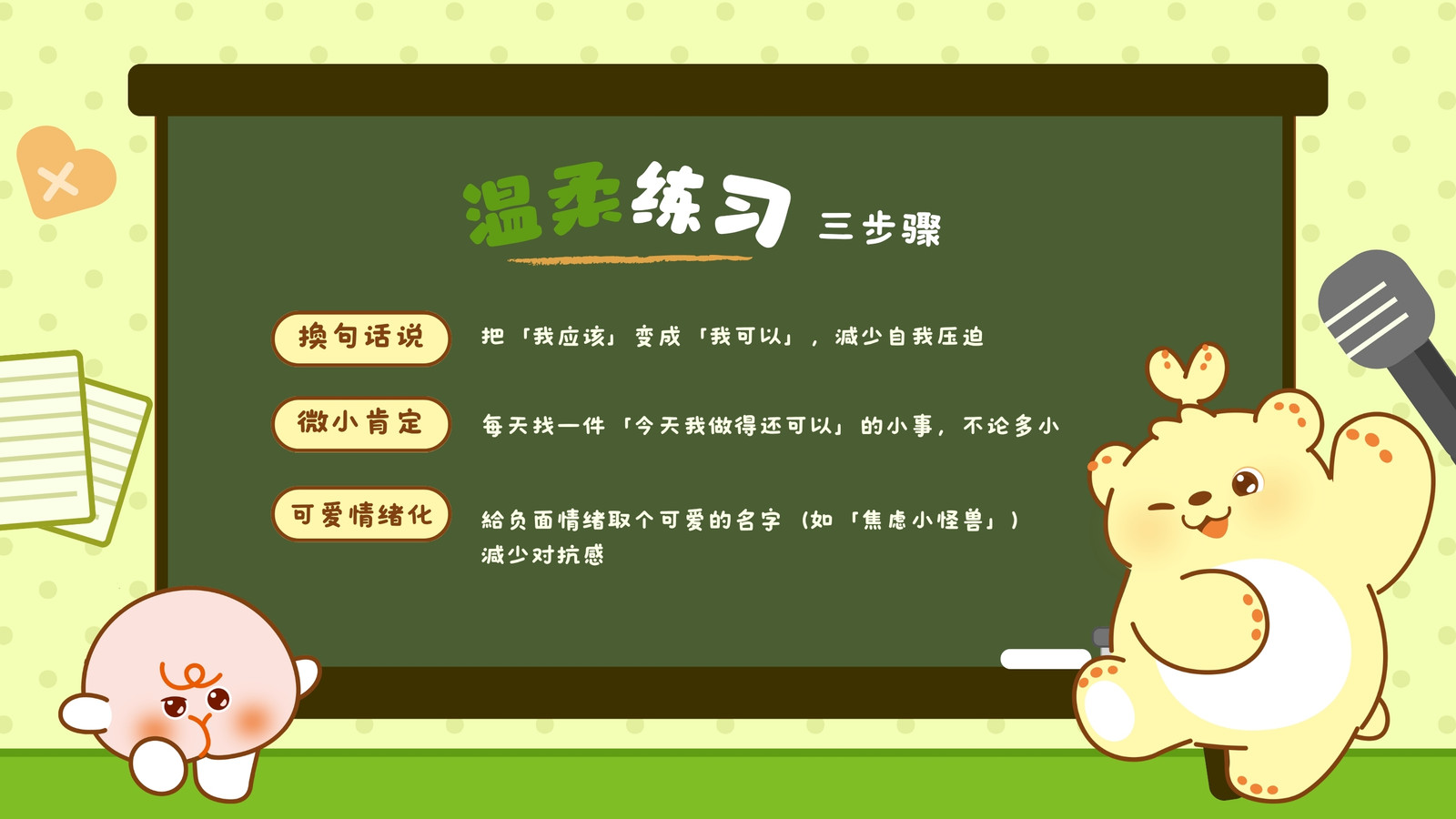 温柔练习 三步骤

换句话说

把「我应该」变成「我可以」，减少自我压迫

微小肯定

每天找一件「今天我做得还可以」的小事，不论多小

可爱情绪化

給负面情绪取个可爱的名字（如「焦虑小怪兽」）减少对抗感